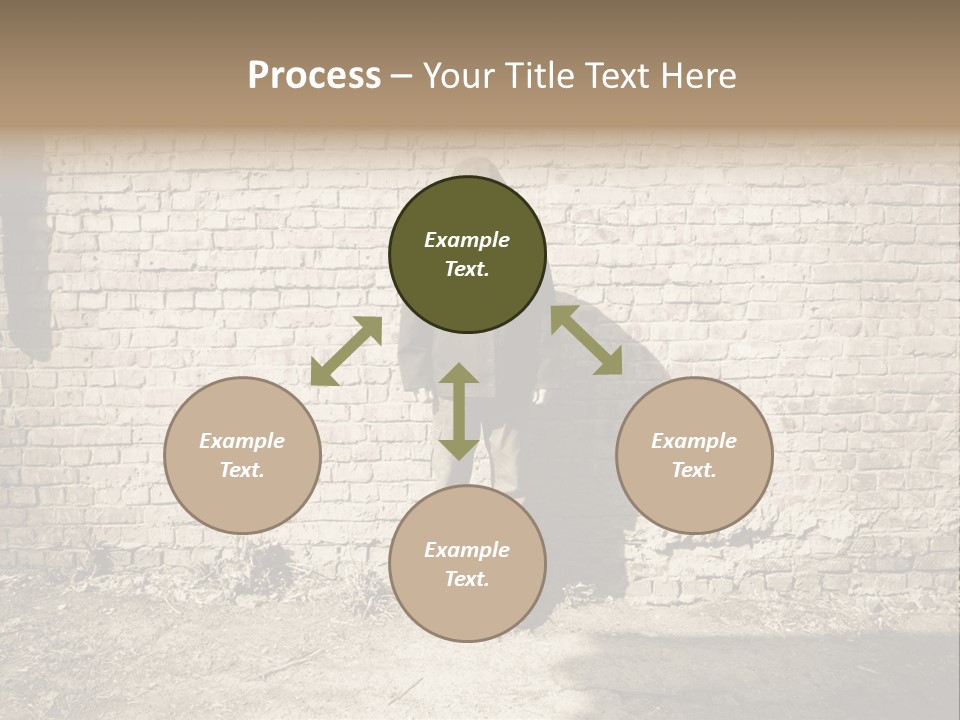 Process – Your Title Text Here

Example Text.

Example Text.

Example Text.

Example Text.